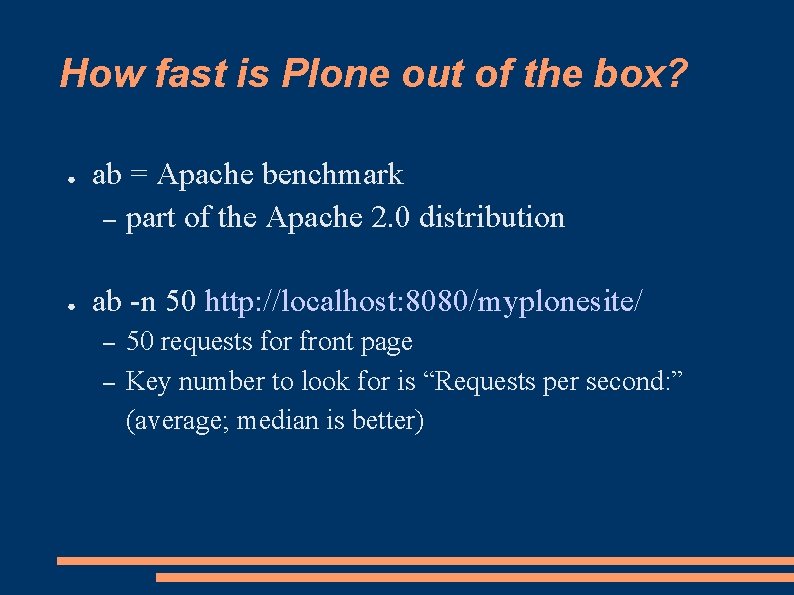 How fast is Plone out of the box?

● ab = Apache benchmark
– part of the Apache 2.0 distribution

● ab -n 50 http://localhost:8080/myplonesite/
– 50 requests for front page
– Key number to look for is “Requests per second:” (average; median is better)